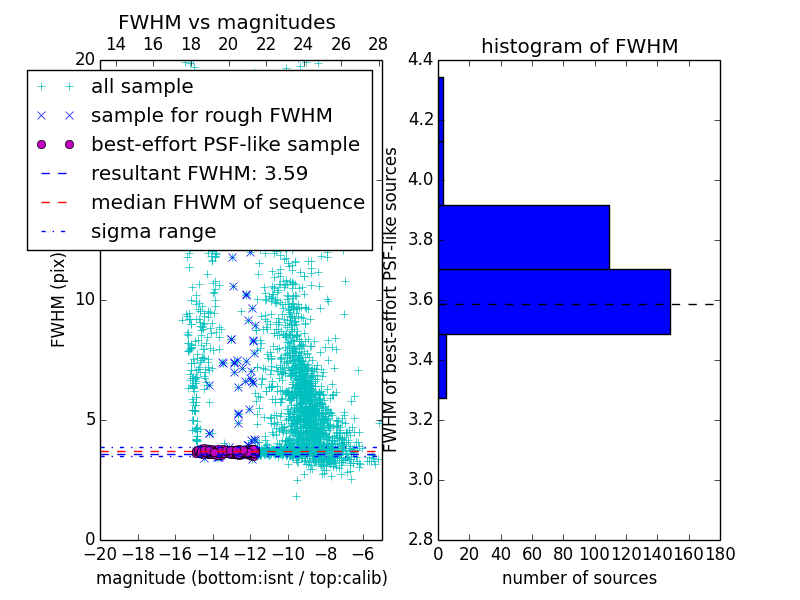 FWHM vs magnitudes

14 16 18 20 22 24 26 28

20

all sample
sample for rough FWHM
best-effort PSF-like sample
resultant FWHM: 3.59
median FHWM of sequence
sigma range

FWHM (pix)

10

5

0

−20 −18 −16 −14 −12 −10 −8 −6

magnitude (bottom:isnt / top:calib)

histogram of FWHM

4.4
4.2
4.0
3.8
3.6
3.4
3.2
3.0
2.8

FWHM of best-effort PSF-like sources

0 20 40 60 80 100 120 140 160 180

number of sources